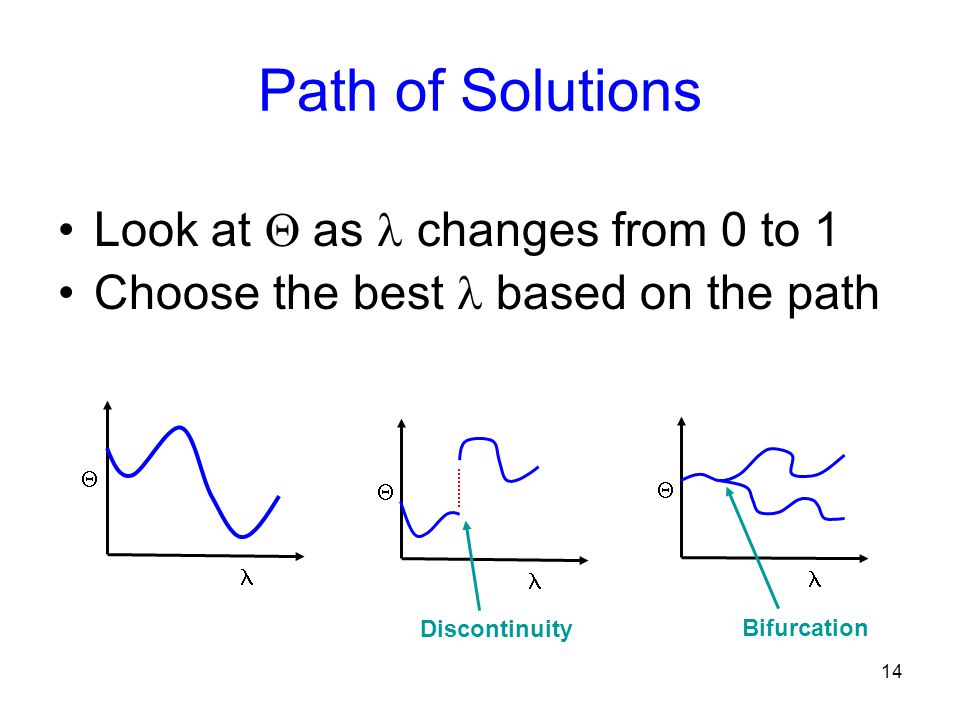 Path of Solutions

• Look at $\Theta$ as $\lambda$ changes from 0 to 1
• Choose the best $\lambda$ based on the path

$\Theta$

$\lambda$

$\Theta$

$\lambda$

Discontinuity

$\Theta$

$\lambda$

Bifurcation

14